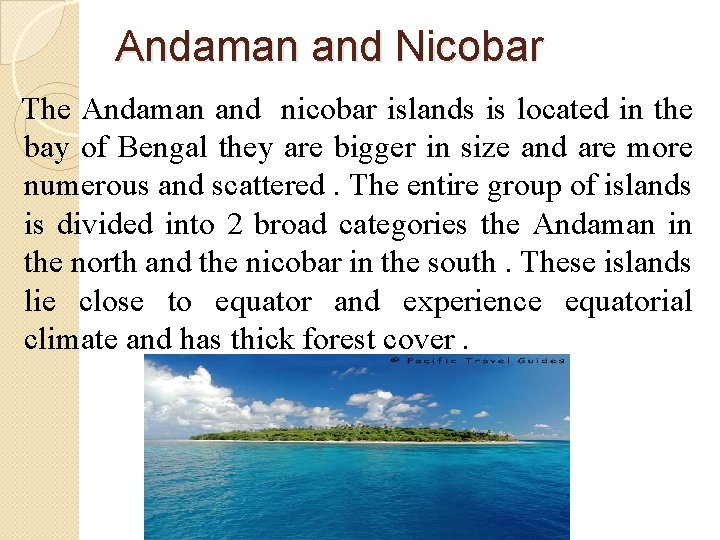 Andaman and Nicobar

The Andaman and nicobar islands is located in the bay of Bengal they are bigger in size and are more numerous and scattered . The entire group of islands is divided into 2 broad categories the Andaman in the north and the nicobar in the south . These islands lie close to equator and experience equatorial climate and has thick forest cover .

© Pacific Travel Guides